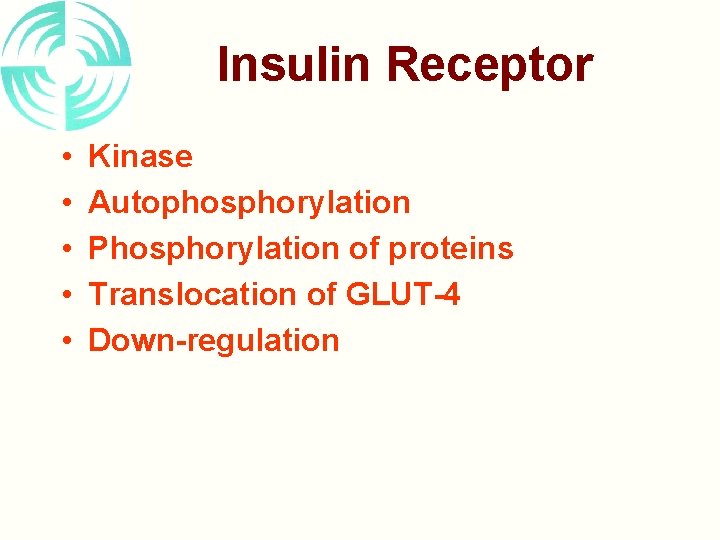 Insulin Receptor

• Kinase
• Autophosphorylation
• Phosphorylation of proteins
• Translocation of GLUT-4
• Down-regulation